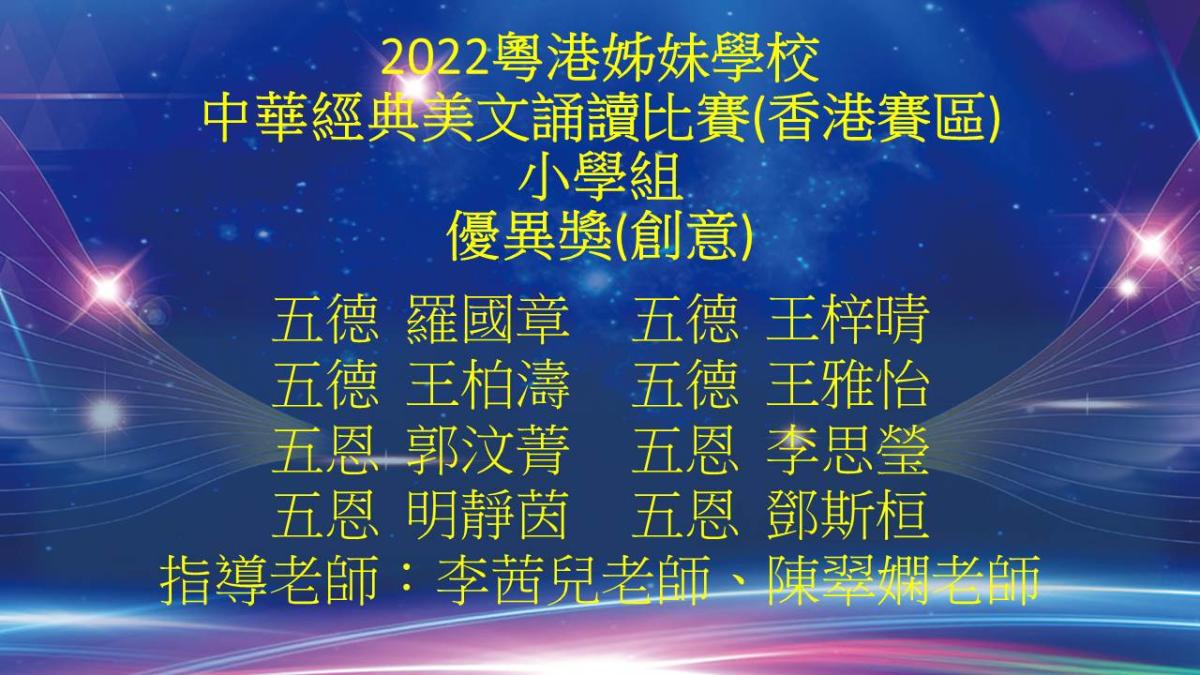 2022粵港姊妹學校
中華經典美文誦讀比賽(香港賽區)
小學組
優異獎(創意)

五德 羅國章 五德 王梓晴
五德 王柏濤 五德 王雅怡
五恩 郭汶菁 五恩 李思瑩
五恩 明靜茵 五恩 鄧斯桓
指導老師：李茜兒老師、陳翠嫻老師